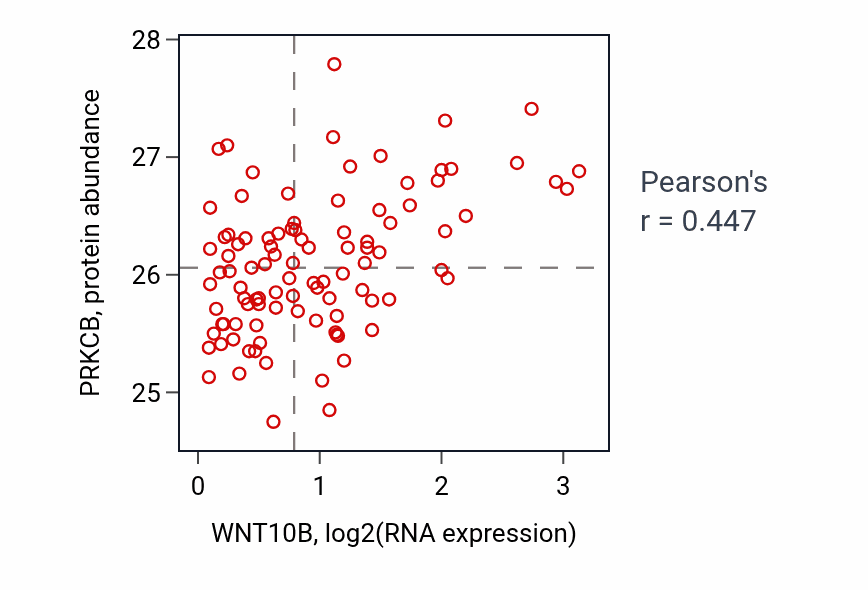 PRKCB, protein abundance

28
27
26
25

0
1
2
3

WNT10B, log2(RNA expression)

Pearson's
r = 0.447